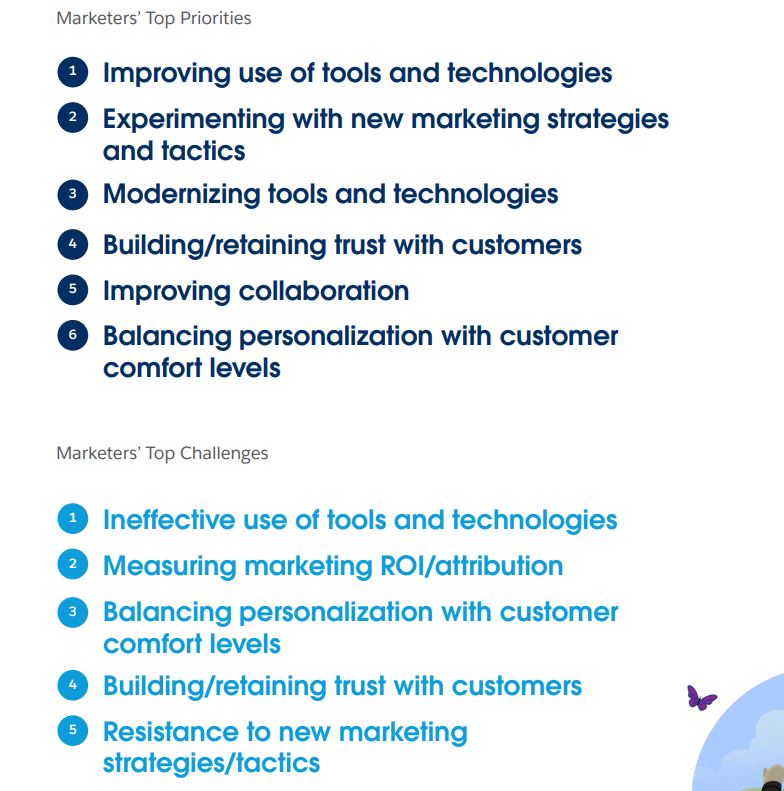 Marketers' Top Priorities

1 Improving use of tools and technologies
2 Experimenting with new marketing strategies and tactics
3 Modernizing tools and technologies
4 Building/retaining trust with customers
5 Improving collaboration
6 Balancing personalization with customer comfort levels

Marketers' Top Challenges

1 Ineffective use of tools and technologies
2 Measuring marketing ROI/attribution
3 Balancing personalization with customer comfort levels
4 Building/retaining trust with customers
5 Resistance to new marketing strategies/tactics